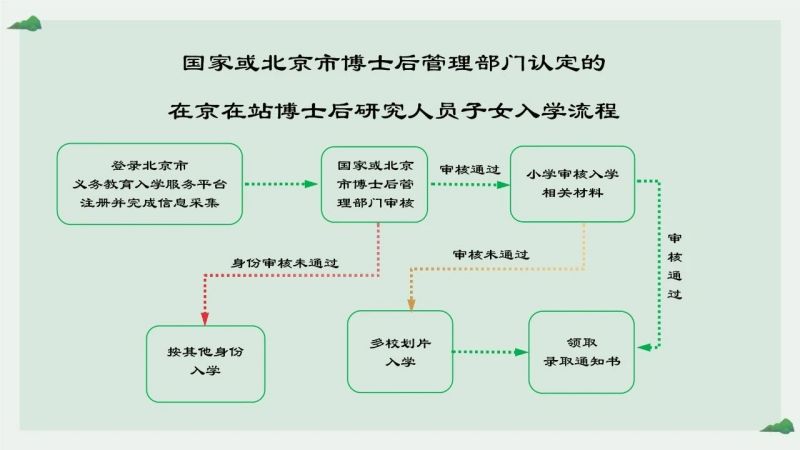 国家或北京市博士后管理部门认定的

在京在站博士后研究人员子女入学流程

登录北京市义务教育入学服务平台注册并完成信息采集

国家或北京市博士后管理部门审核

审核通过

小学审核入学相关材料

身份审核未通过

审核未通过

审核通过

按其他身份入学

多校划片入学

领取录取通知书